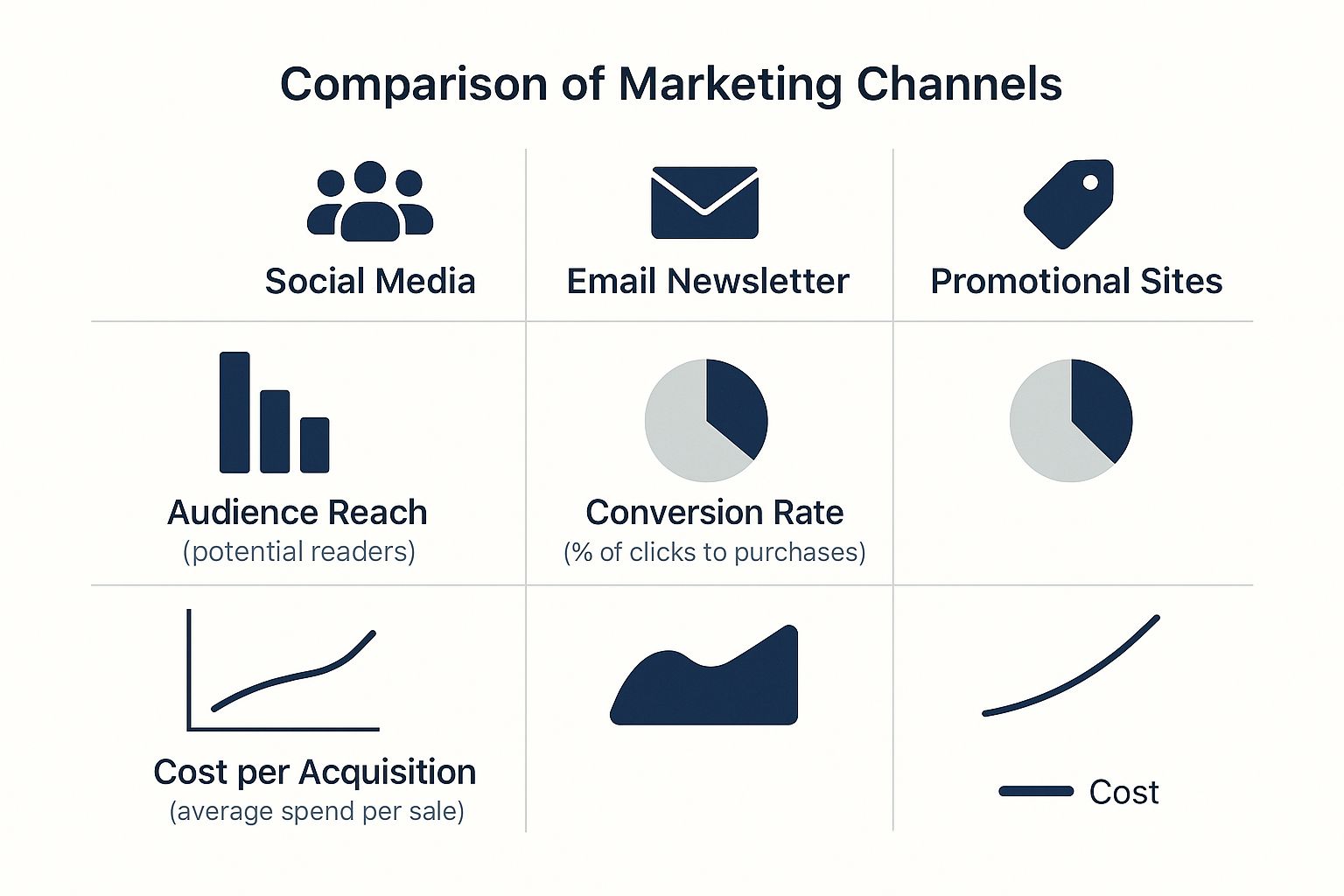 Comparison of Marketing Channels

Social Media

Email Newsletter

Promotional Sites

Audience Reach
(potential readers)

Conversion Rate
(% of clicks to purchases)

Cost per Acquisition
(average spend per sale)

Cost